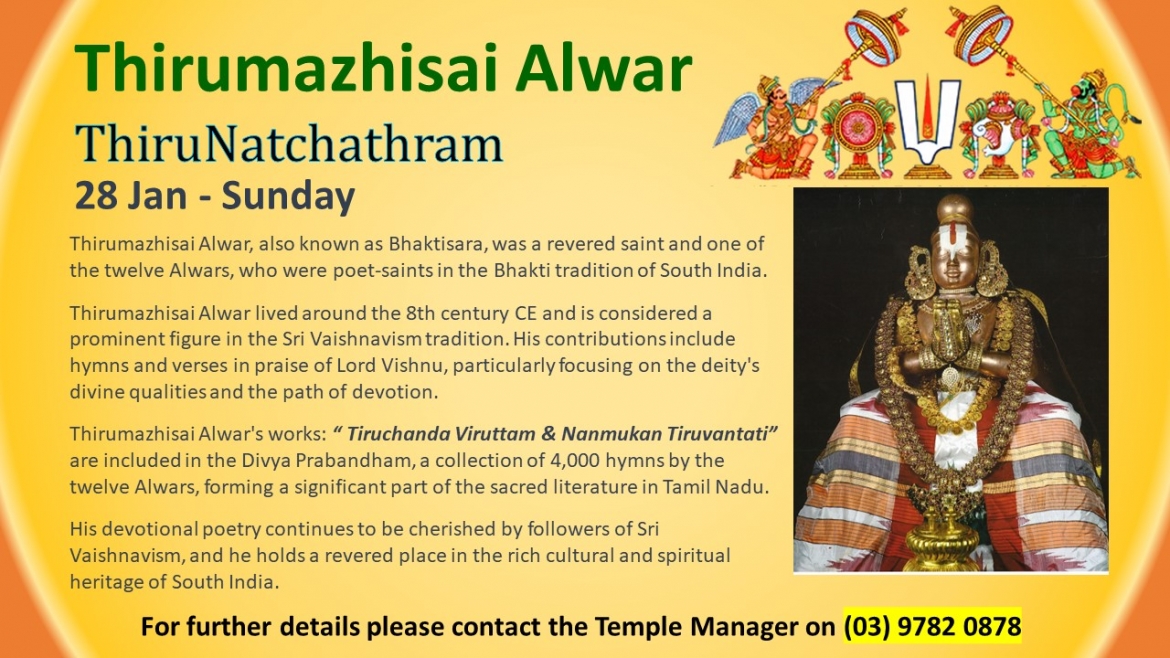 Thirumazhisai Alwar

ThiruNatchathram

28 Jan - Sunday

Thirumazhisai Alwar, also known as Bhaktisara, was a revered saint and one of the twelve Alwars, who were poet-saints in the Bhakti tradition of South India.

Thirumazhisai Alwar lived around the 8th century CE and is considered a prominent figure in the Sri Vaishnavism tradition. His contributions include hymns and verses in praise of Lord Vishnu, particularly focusing on the deity's divine qualities and the path of devotion.

Thirumazhisai Alwar's works: " Tiruchanda Viruttam & Nanmukan Tiruvantati" are included in the Divya Prabandham, a collection of 4,000 hymns by the twelve Alwars, forming a significant part of the sacred literature in Tamil Nadu.

His devotional poetry continues to be cherished by followers of Sri Vaishnavism, and he holds a revered place in the rich cultural and spiritual heritage of South India.

For further details please contact the Temple Manager on (03) 9782 0878